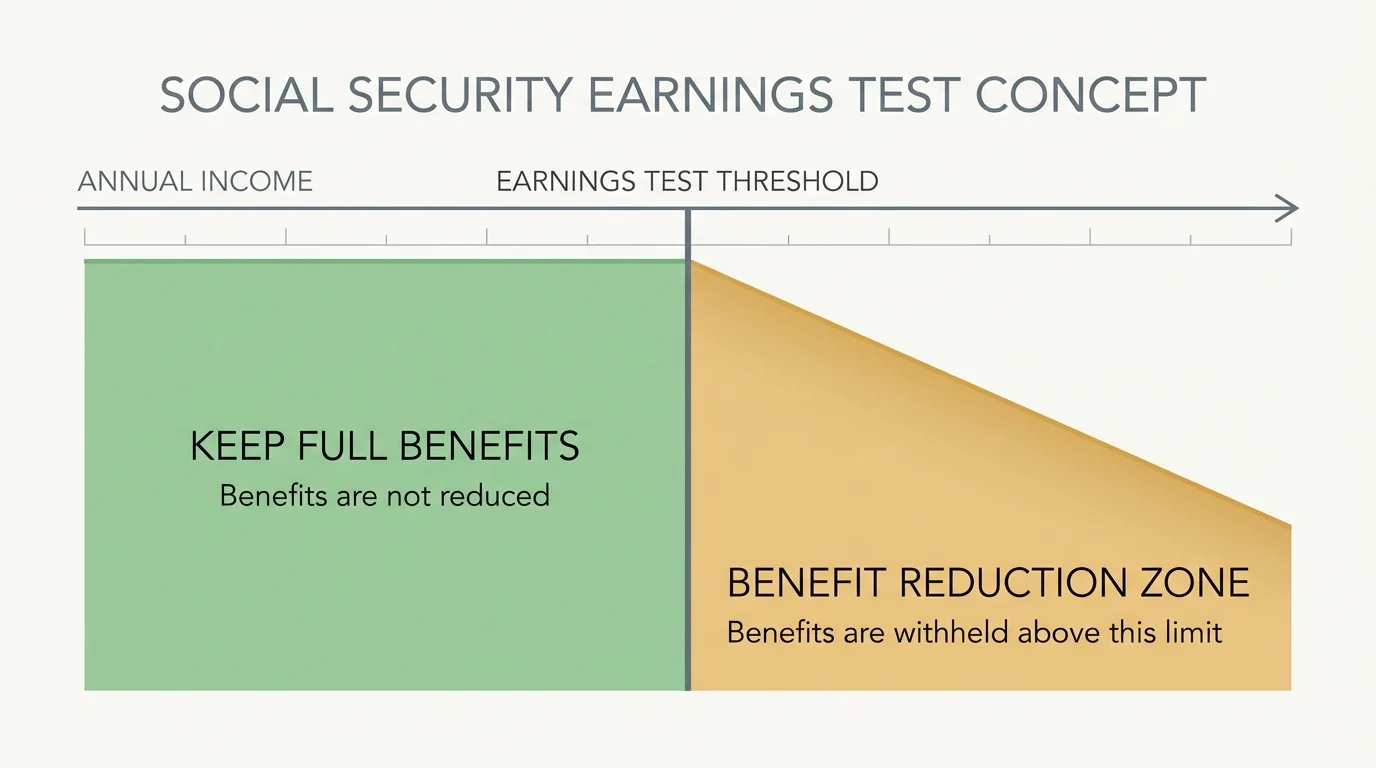 SOCIAL SECURITY EARNINGS TEST CONCEPT

ANNUAL INCOME

EARNINGS TEST THRESHOLD

KEEP FULL BENEFITS
Benefits are not reduced

BENEFIT REDUCTION ZONE
Benefits are withheld above this limit